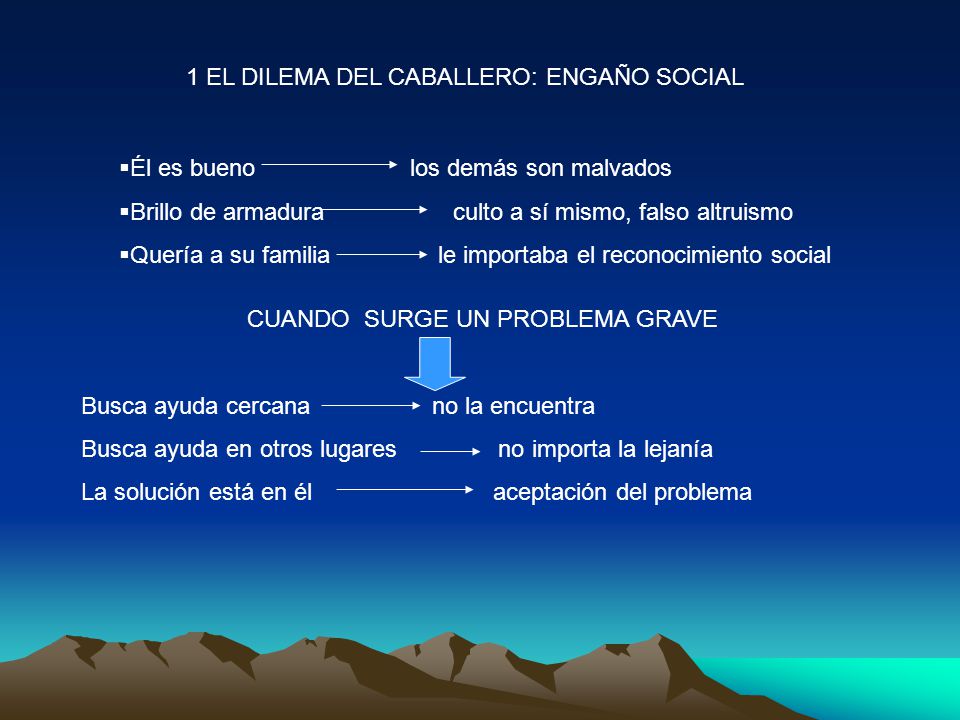 1 EL DILEMA DEL CABALLERO: ENGAÑO SOCIAL

▪Él es bueno → los demás son malvados
▪Brillo de armadura → culto a sí mismo, falso altruismo
▪Quería a su familia → le importaba el reconocimiento social

CUANDO SURGE UN PROBLEMA GRAVE

Busca ayuda cercana → no la encuentra
Busca ayuda en otros lugares → no importa la lejanía
La solución está en él → aceptación del problema